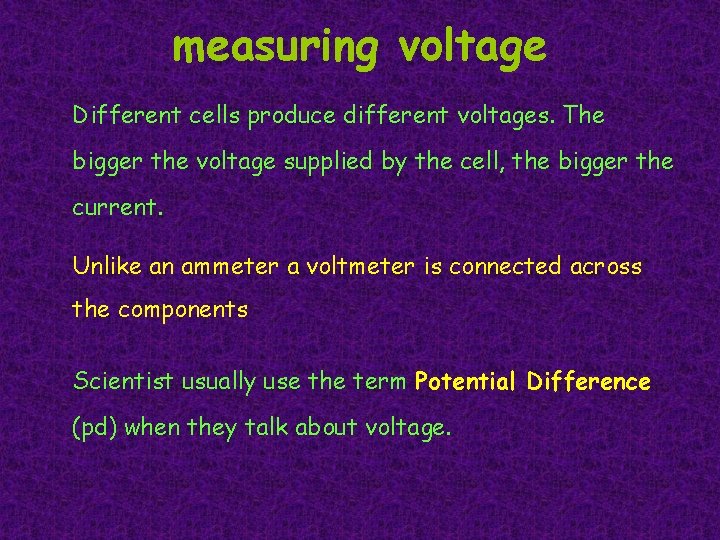 measuring voltage

Different cells produce different voltages. The bigger the voltage supplied by the cell, the bigger the current.

Unlike an ammeter a voltmeter is connected across the components

Scientist usually use the term Potential Difference (pd) when they talk about voltage.